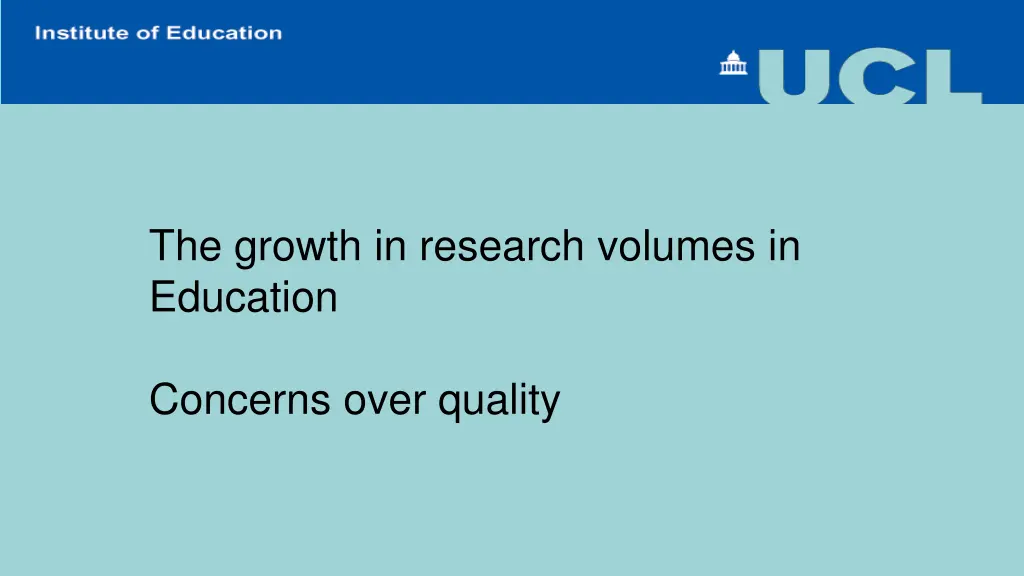 Institute of Education

UCL

The growth in research volumes in Education

Concerns over quality